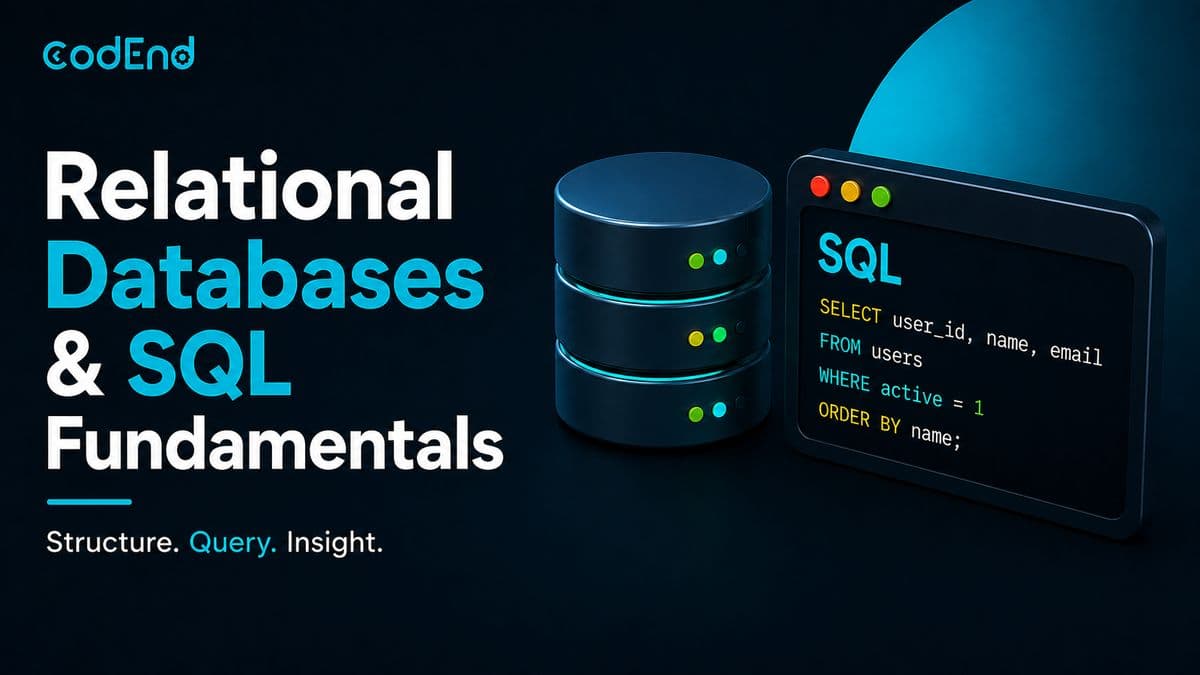 CodEnd

Relational Databases & SQL Fundamentals

Structure. Query. Insight.

SQL

SELECT user_id, name, email
FROM users
WHERE active = 1
ORDER BY name;